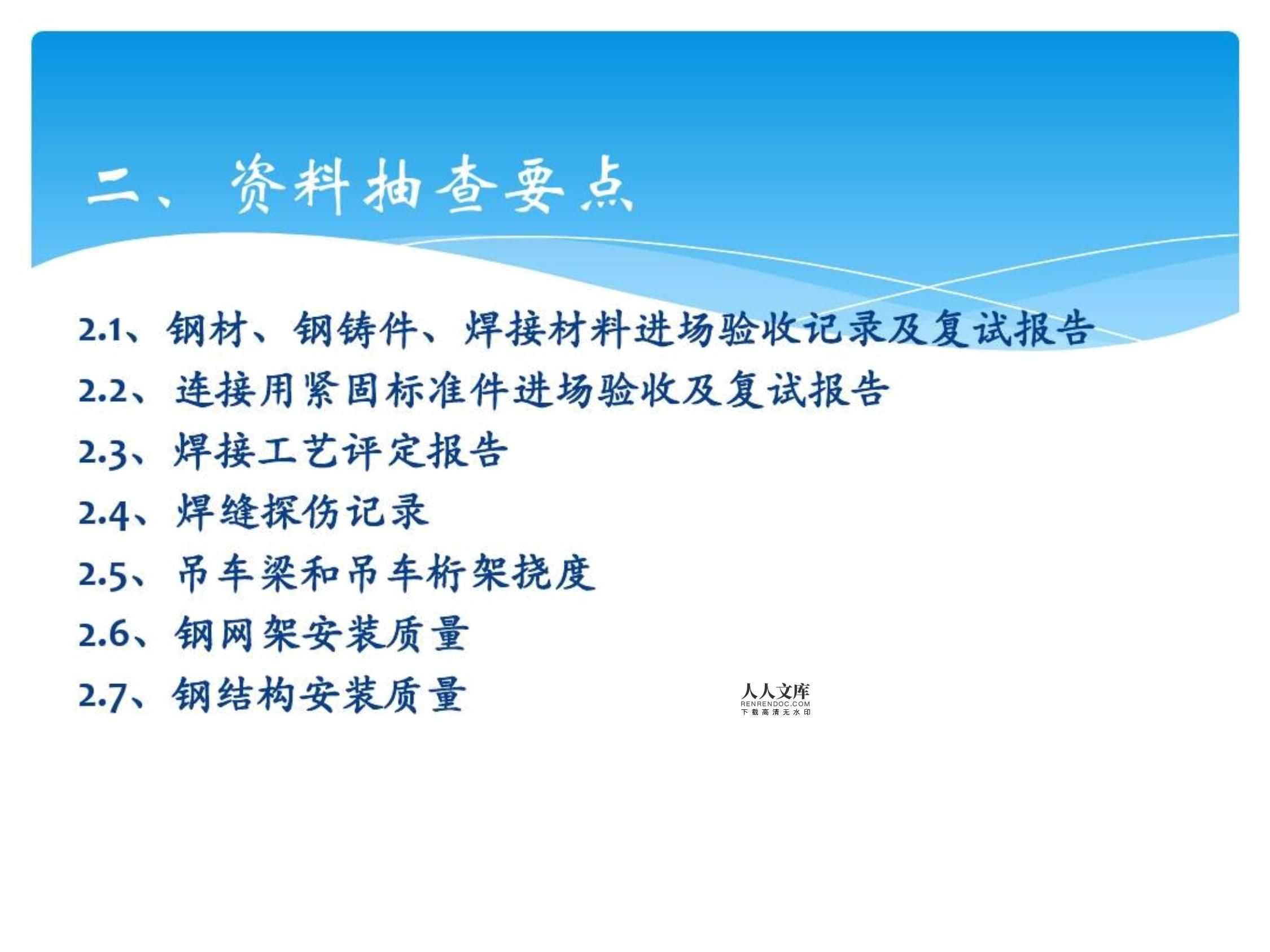 二、资料抽查要点

2.1、钢材、钢铸件、焊接材料进场验收记录及复试报告

2.2、连接用紧固标准件进场验收及复试报告

2.3、焊接工艺评定报告

2.4、焊缝探伤记录

2.5、吊车梁和吊车桁架挠度

2.6、钢网架安装质量

2.7、钢结构安装质量

人人文库
RENRENDOC.COM
下载高清无水印